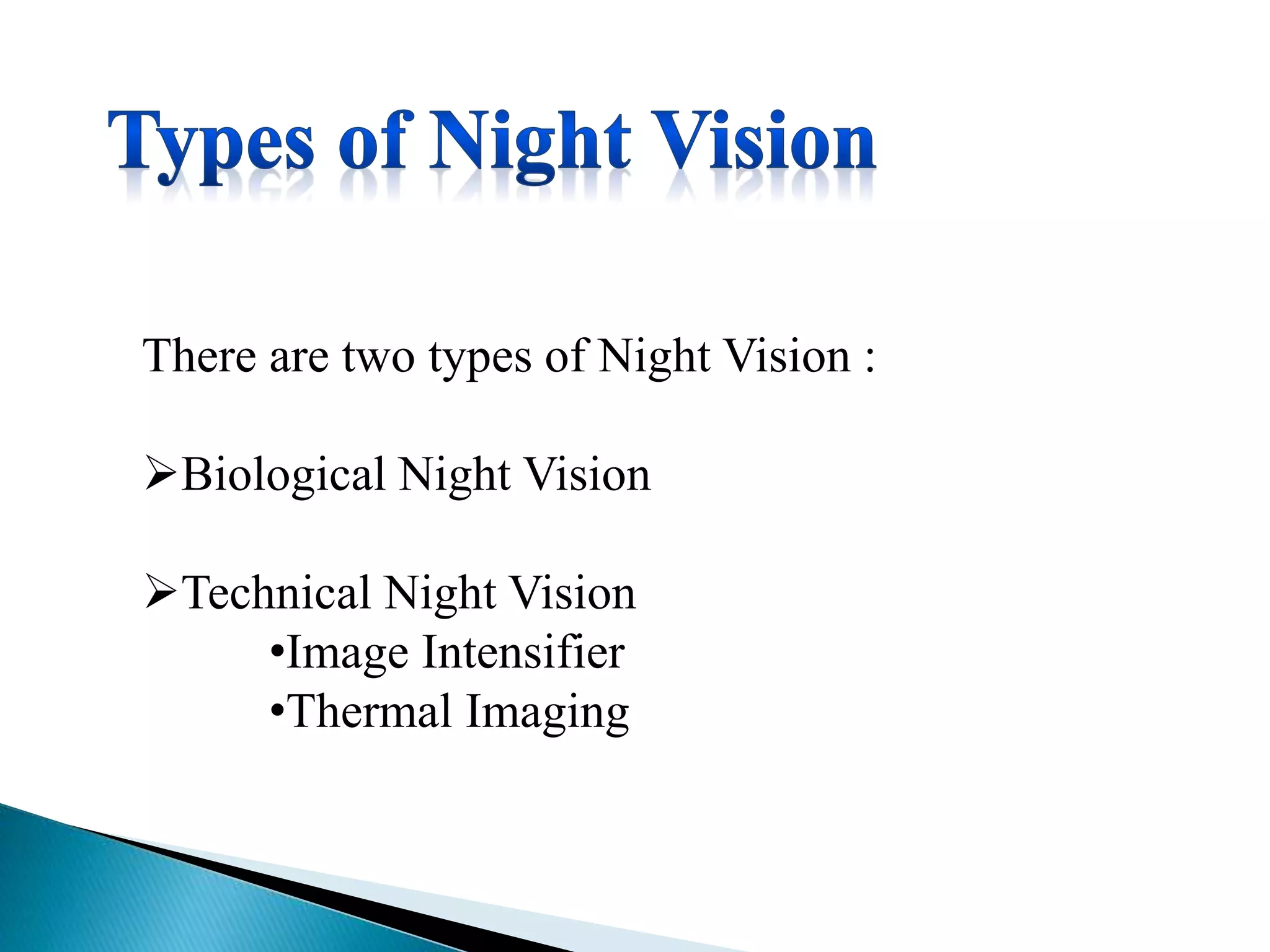 Types of Night Vision

There are two types of Night Vision :

➢Biological Night Vision

➢Technical Night Vision
•Image Intensifier
•Thermal Imaging